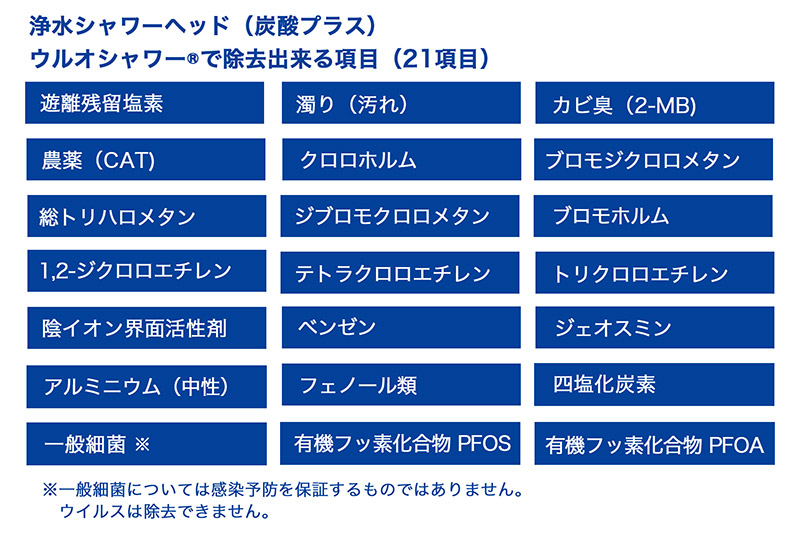 浄水シャワーヘッド（炭酸プラス）
ウルオシャワー®で除去出来る項目（21項目）

| 遊離残留塩素 | 濁り（汚れ） | カビ臭（2-MB) |
|---|---|---|
| 農薬（CAT) | クロロホルム | ブロモジクロロメタン |
| 総トリハロメタン | ジブロモクロロメタン | ブロモホルム |
| 1,2-ジクロロエチレン | テトラクロロエチレン | トリクロロエチレン |
| 陰イオン界面活性剤 | ベンゼン | ジェオスミン |
| アルミニウム（中性） | フェノール類 | 四塩化炭素 |
| 一般細菌 ※ | 有機フッ素化合物 PFOS | 有機フッ素化合物 PFOA |

※一般細菌については感染予防を保証するものではありません。
ウイルスは除去できません。